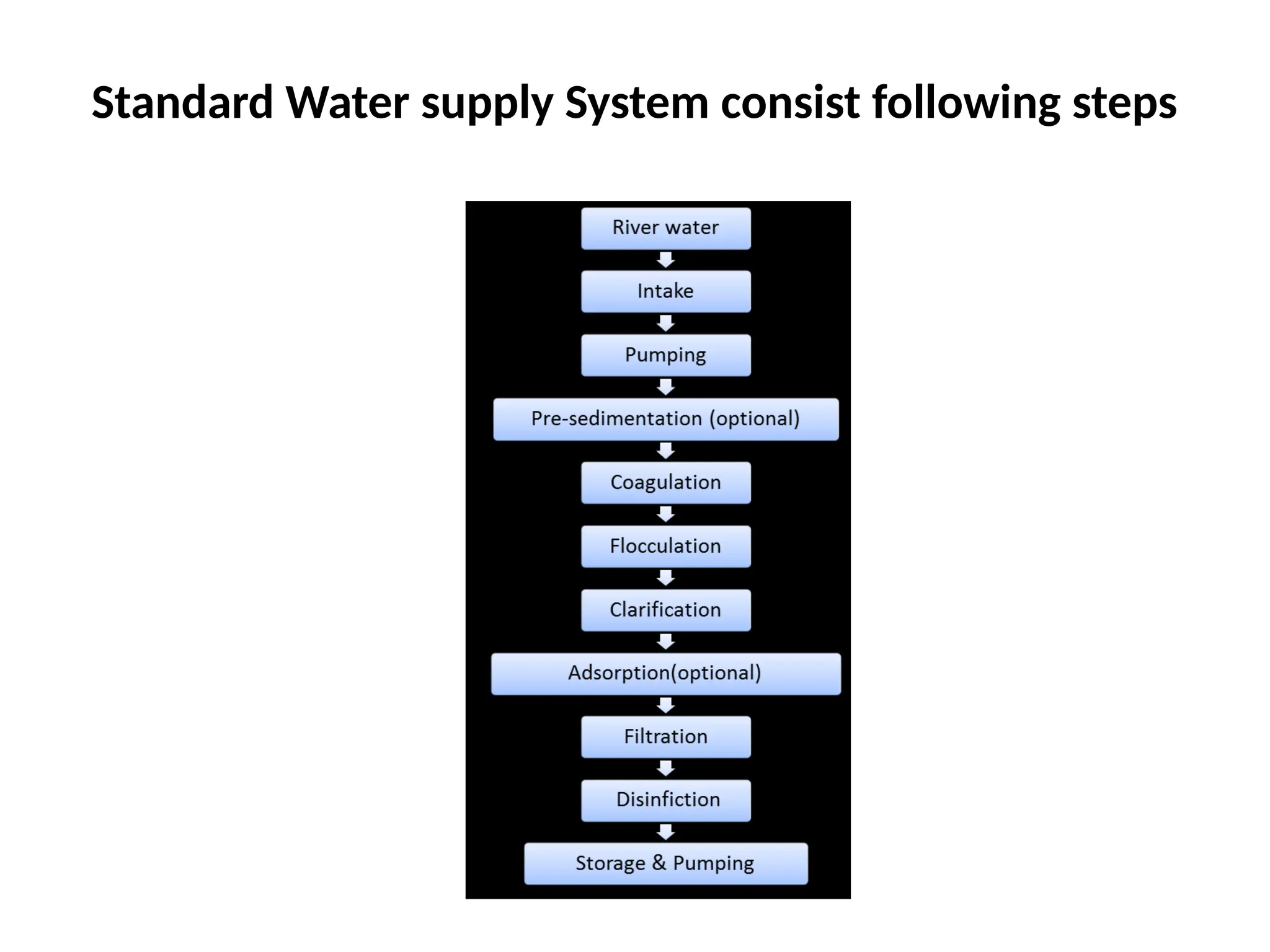 Standard Water supply System consist following steps

River water

Intake

Pumping

Pre-sedimentation (optional)

Coagulation

Flocculation

Clarification

Adsorption(optional)

Filtration

Disinfiction

Storage & Pumping